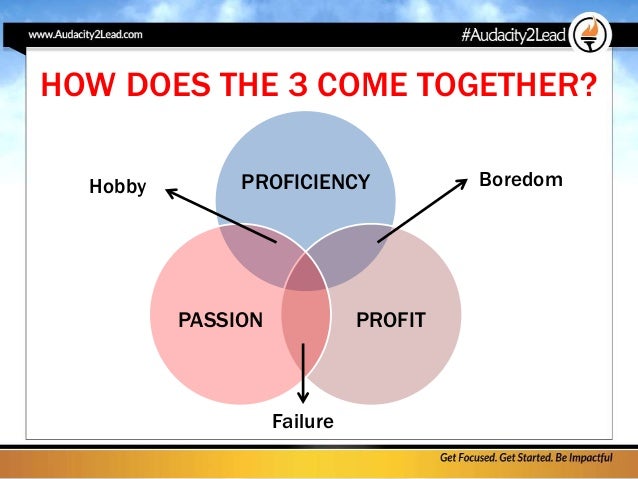 www.Audacity2Lead.com

#Audacity2Lead

HOW DOES THE 3 COME TOGETHER?

Hobby

PROFICIENCY

Boredom

PASSION

PROFIT

Failure

Get Focused. Get Started. Be Impactful